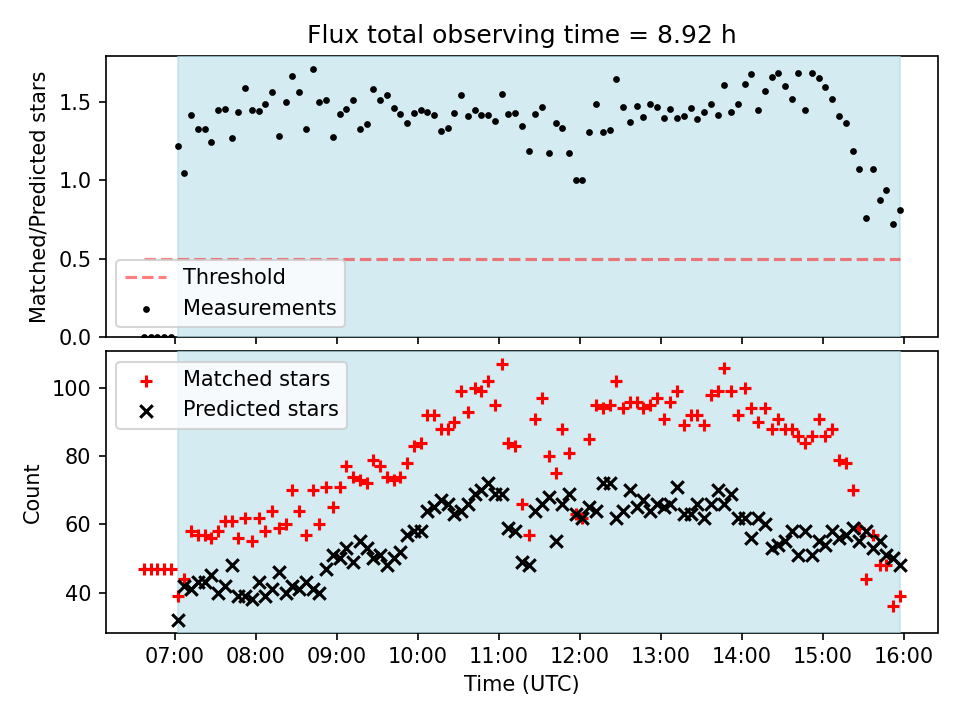 Flux total observing time = 8.92 h

Matched/Predicted stars
1.5
1.0
0.5
0.0
Threshold
Measurements

Matched stars
Predicted stars
Count
100
80
60
40

07:00
08:00
09:00
10:00
11:00
12:00
13:00
14:00
15:00
16:00
Time (UTC)